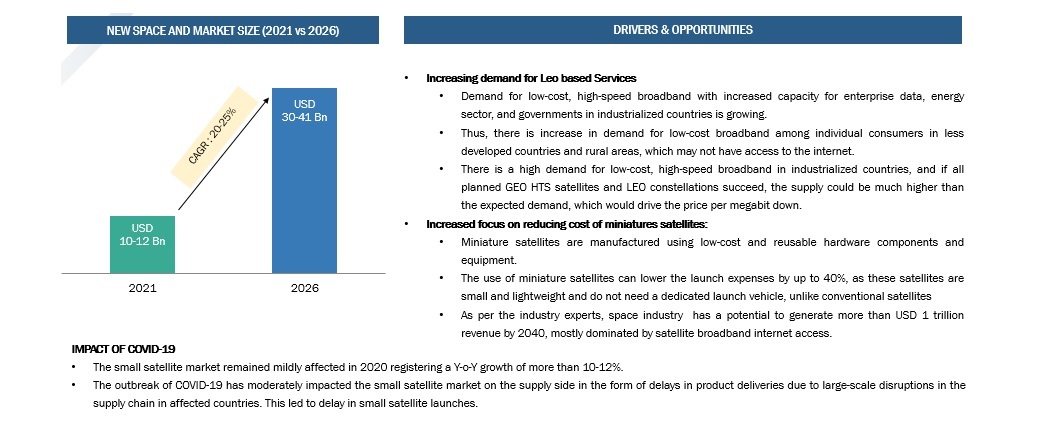 NEW SPACE AND MARKET SIZE (2021 vs 2026)

CAGR : 20-25%

USD 10-12 Bn

USD 30-41 Bn

2021

2026

DRIVERS & OPPORTUNITIES

• Increasing demand for Leo based Services
  • Demand for low-cost, high-speed broadband with increased capacity for enterprise data, energy sector, and governments in industrialized countries is growing.
  • Thus, there is increase in demand for low-cost broadband among individual consumers in less developed countries and rural areas, which may not have access to the internet.
  • There is a high demand for low-cost, high-speed broadband in industrialized countries, and if all planned GEO HTS satellites and LEO constellations succeed, the supply could be much higher than the expected demand, which would drive the price per megabit down.
• Increased focus on reducing cost of miniatures satellites:
  • Miniature satellites are manufactured using low-cost and reusable hardware components and equipment.
  • The use of miniature satellites can lower the launch expenses by up to 40%, as these satellites are small and lightweight and do not need a dedicated launch vehicle, unlike conventional satellites
  • As per the industry experts, space industry has a potential to generate more than USD 1 trillion revenue by 2040, mostly dominated by satellite broadband internet access.

IMPACT OF COVID-19
• The small satellite market remained mildly affected in 2020 registering a Y-o-Y growth of more than 10-12%.
• The outbreak of COVID-19 has moderately impacted the small satellite market on the supply side in the form of delays in product deliveries due to large-scale disruptions in the supply chain in affected countries. This led to delay in small satellite launches.